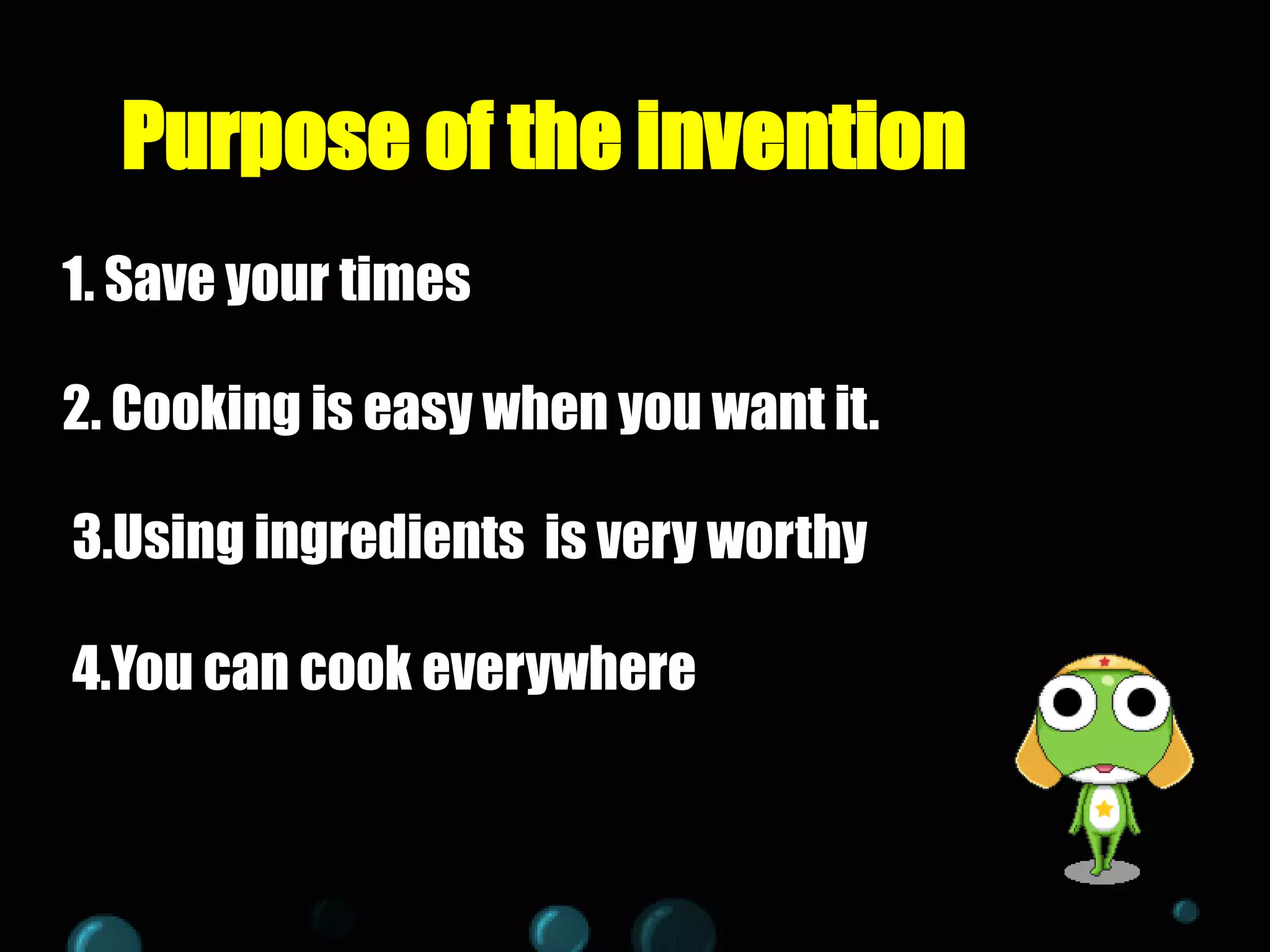 Purpose of the invention

1. Save your times

2. Cooking is easy when you want it.

3.Using ingredients is very worthy

4.You can cook everywhere